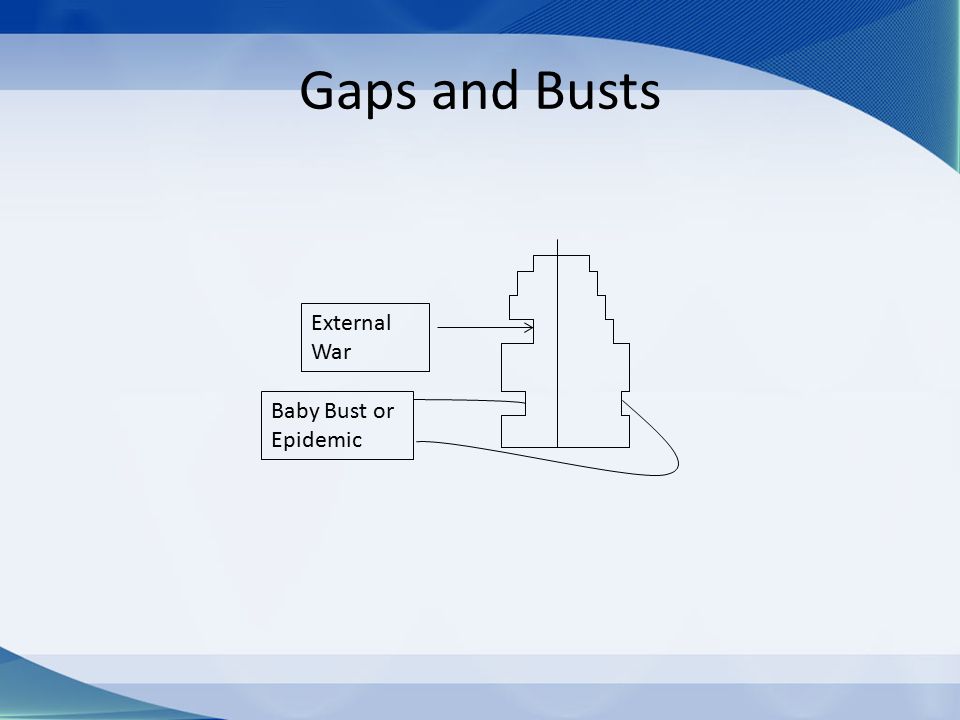 Gaps and Busts

External War

Baby Bust or Epidemic